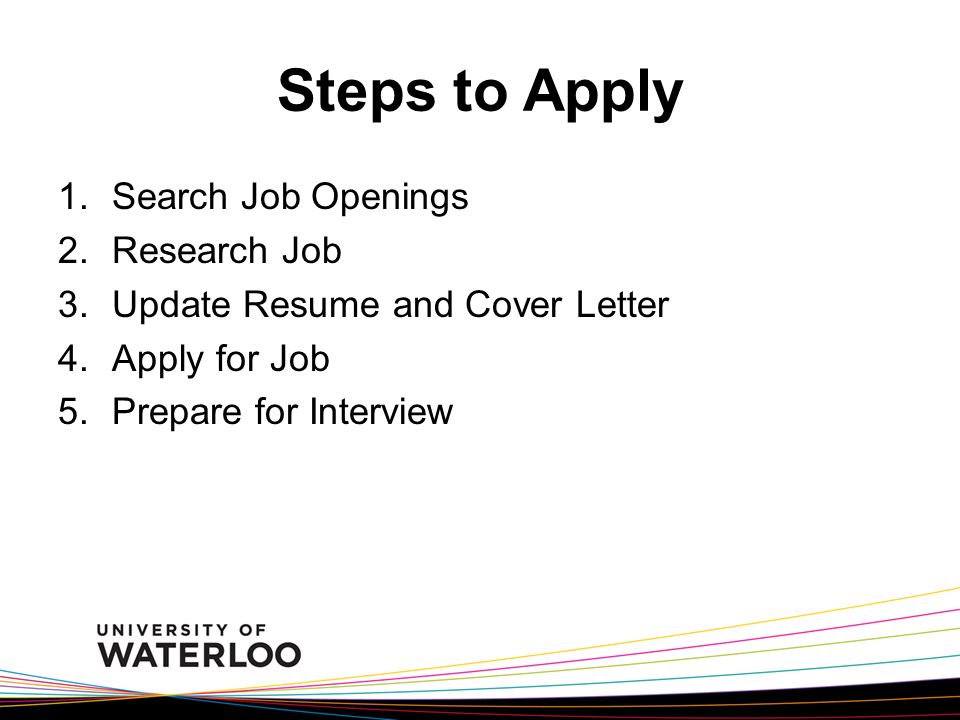 Steps to Apply

1. Search Job Openings
2. Research Job
3. Update Resume and Cover Letter
4. Apply for Job
5. Prepare for Interview

UNIVERSITY OF
WATERLOO